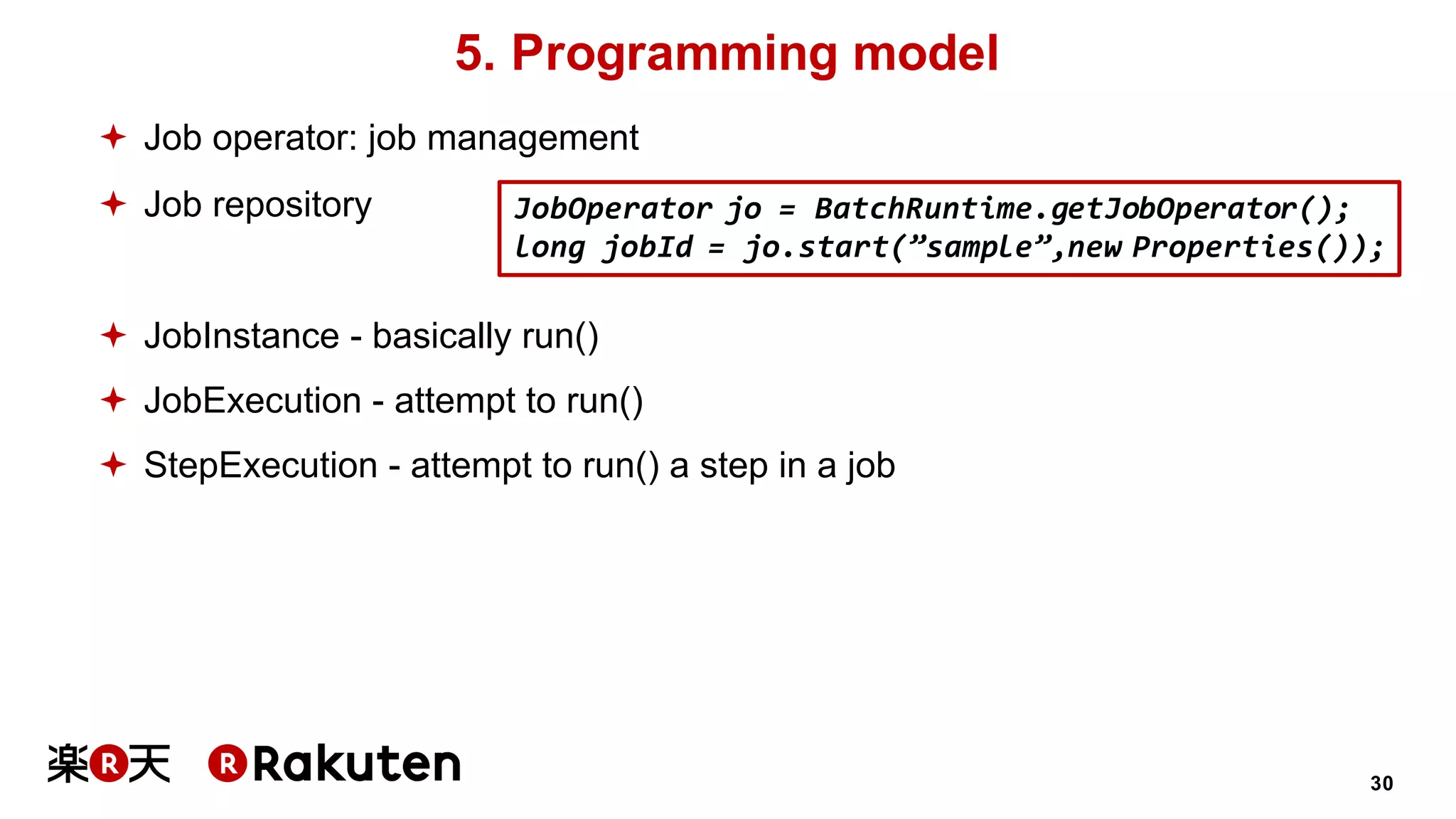 5. Programming model

Job operator: job management

Job repository

JobOperator jo = BatchRuntime.getJobOperator();
long jobId = jo.start(”sample”,new Properties());

JobInstance - basically run()

JobExecution - attempt to run()

StepExecution - attempt to run() a step in a job

楽R天 R Rakuten

30